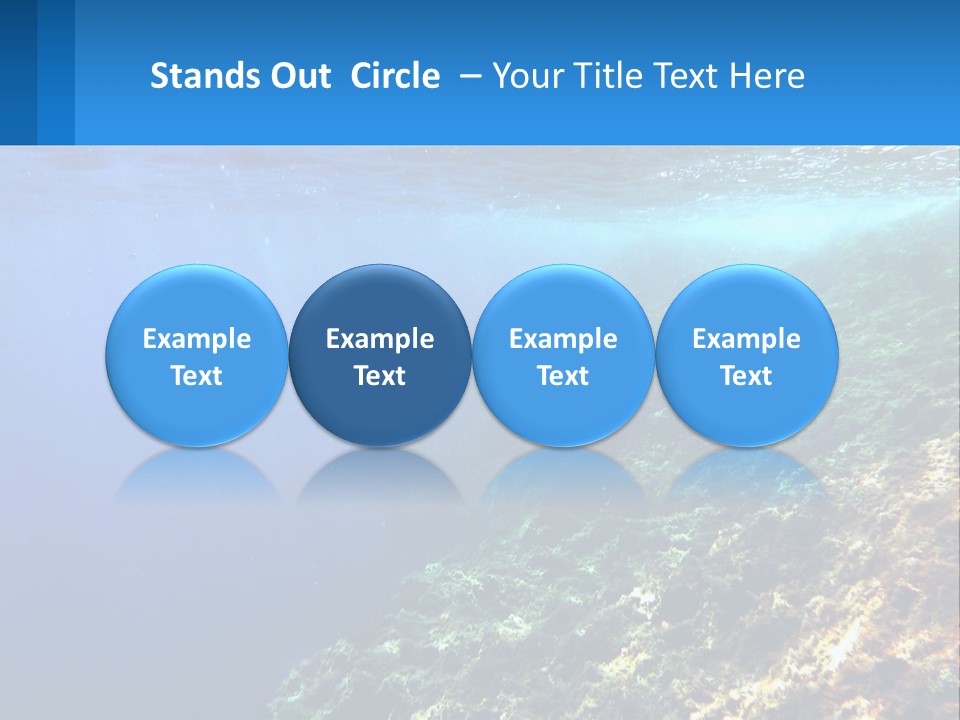 Stands Out Circle – Your Title Text Here

Example Text

Example Text

Example Text

Example Text